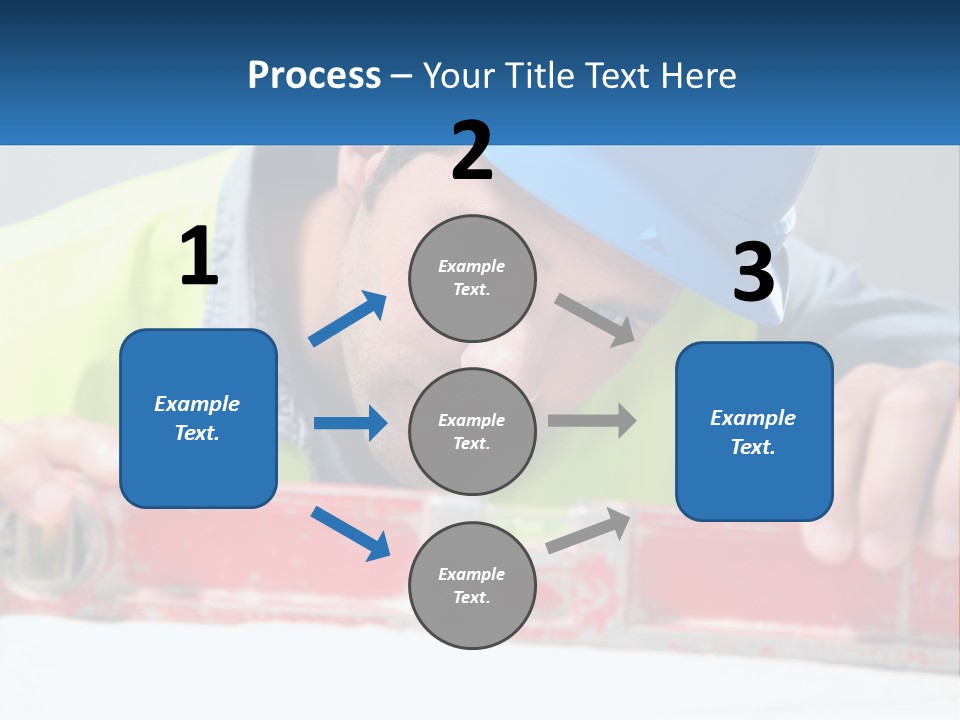 Process – Your Title Text Here

1

Example Text.

2

Example Text.

Example Text.

Example Text.

3

Example Text.